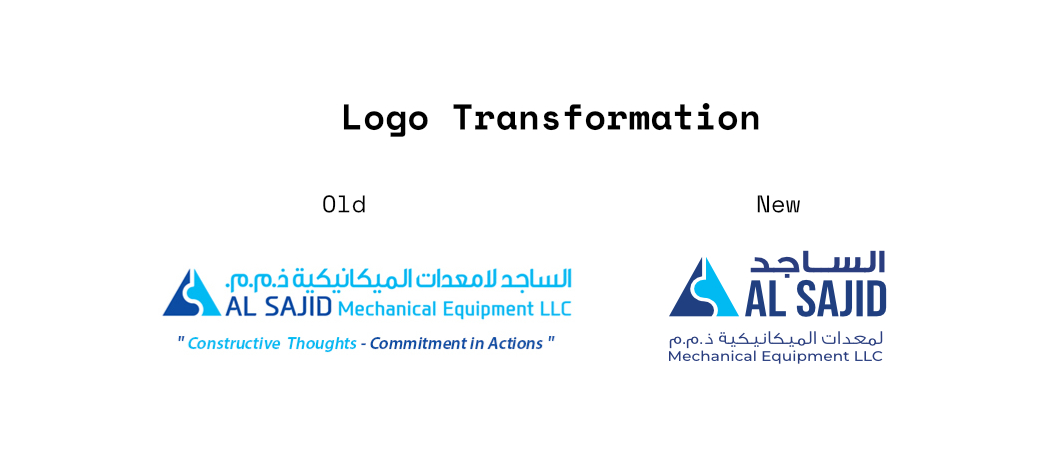 Logo Transformation

Old

الساجد لامعدات الميكانيكية ذ.م.م.
AL SAJID Mechanical Equipment LLC
" Constructive Thoughts - Commitment in Actions "

New

الساجد
AL SAJID
لمعدات الميكانيكية ذ.م.م
Mechanical Equipment LLC